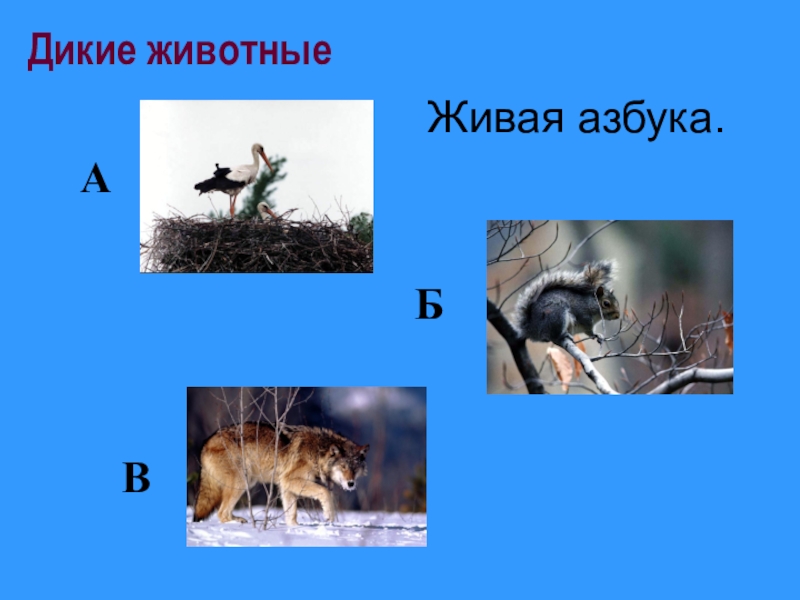 Дикие животные

Живая азбука.

А

Б

В